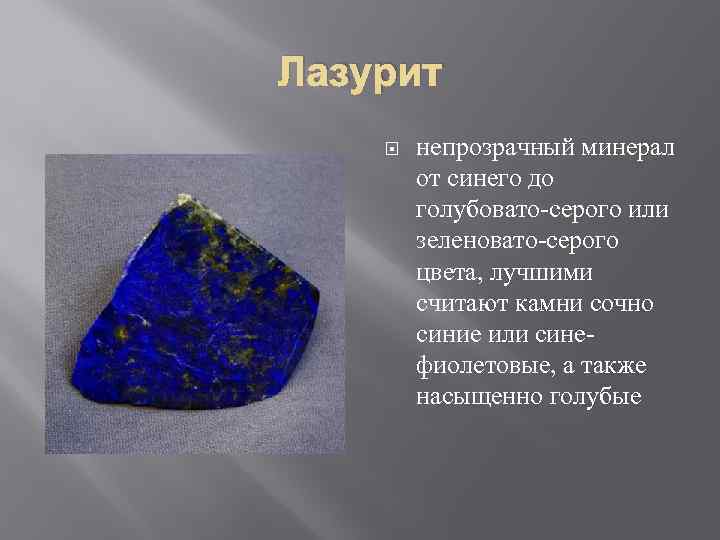 Лазурит

непрозрачный минерал от синего до голубовато-серого или зеленовато-серого цвета, лучшими считают камни сочно синие или сине-фиолетовые, а также насыщенно голубые